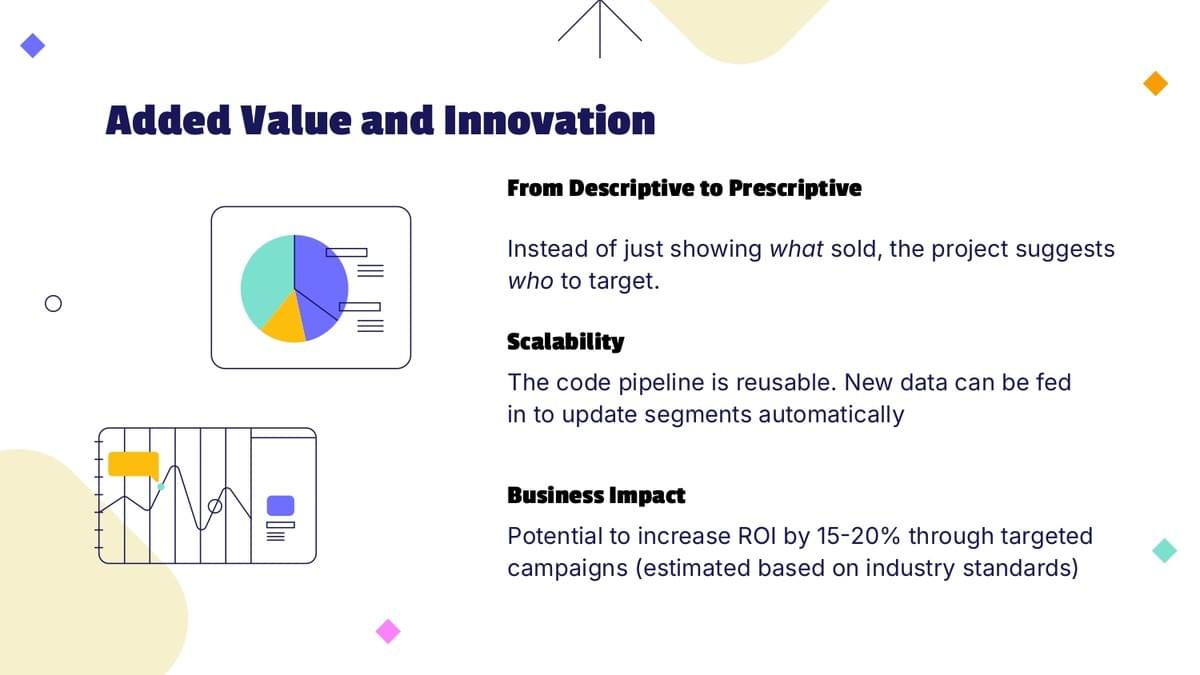 Added Value and Innovation

From Descriptive to Prescriptive

Instead of just showing what sold, the project suggests who to target.

Scalability

The code pipeline is reusable. New data can be fed in to update segments automatically

Business Impact

Potential to increase ROI by 15-20% through targeted campaigns (estimated based on industry standards)